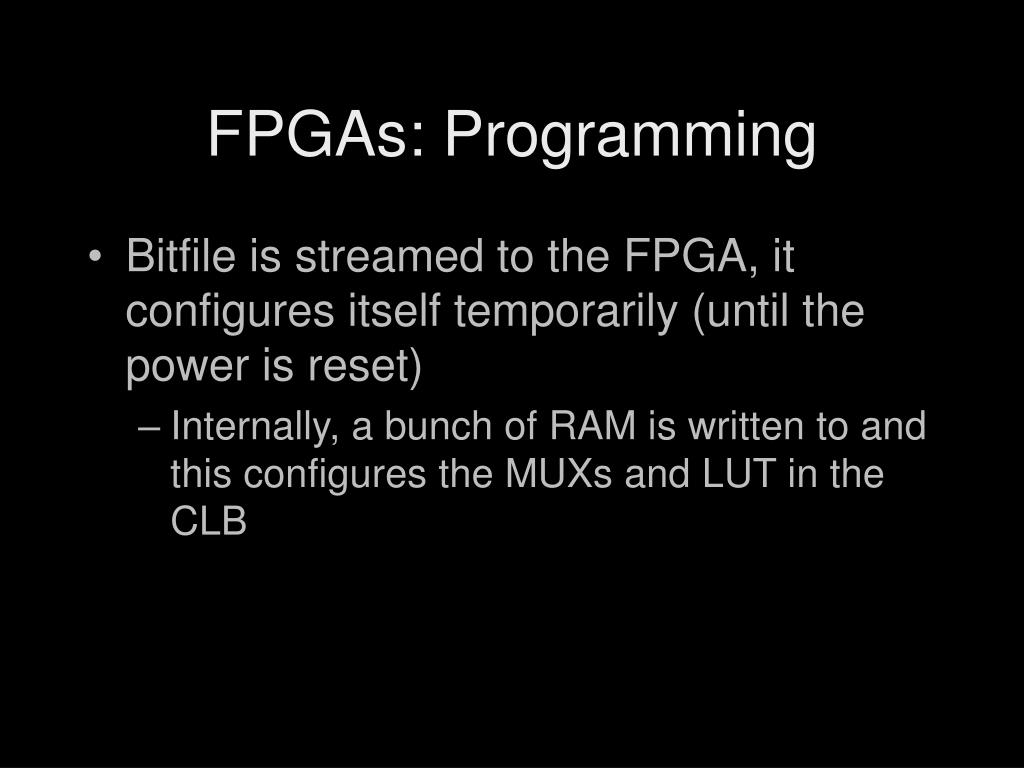 FPGAs: Programming

• Bitfile is streamed to the FPGA, it configures itself temporarily (until the power is reset)

– Internally, a bunch of RAM is written to and this configures the MUXs and LUT in the CLB